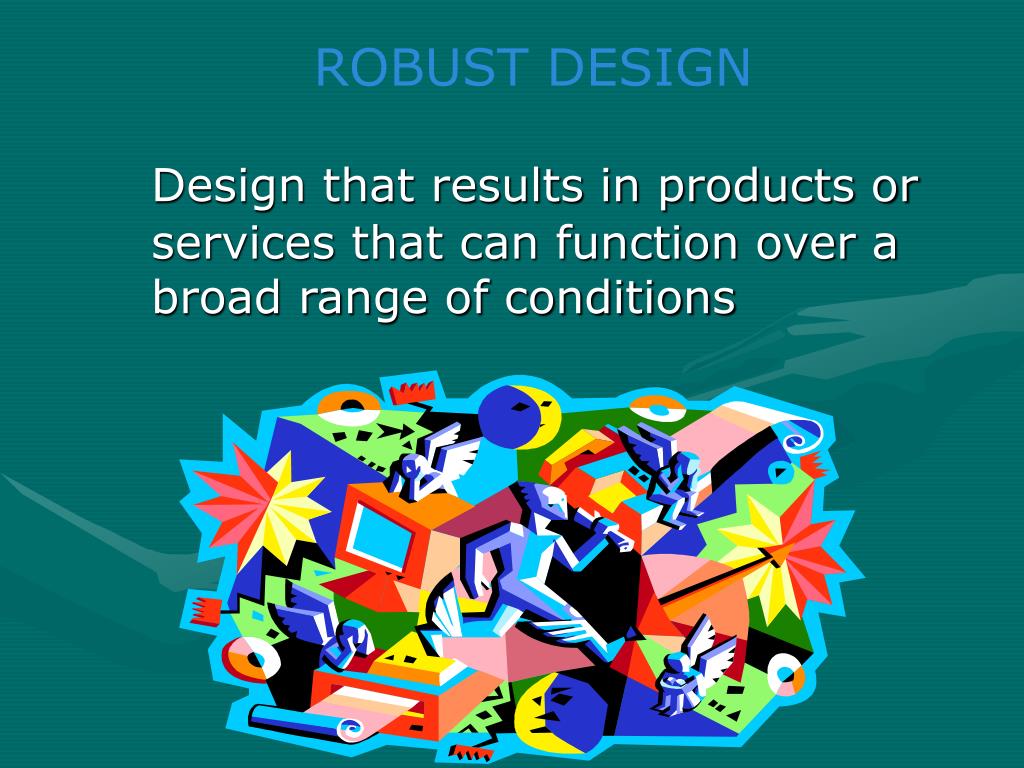 ROBUST DESIGN

Design that results in products or services that can function over a broad range of conditions